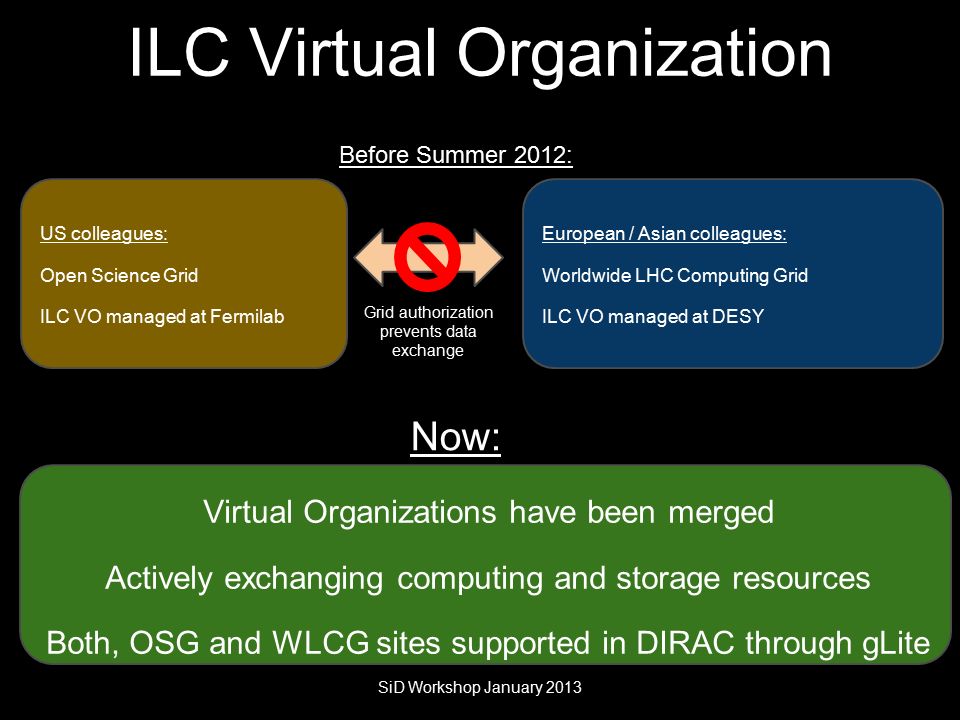 ILC Virtual Organization

Before Summer 2012:

US colleagues:

Open Science Grid

ILC VO managed at Fermilab

Grid authorization prevents data exchange

European / Asian colleagues:

Worldwide LHC Computing Grid

ILC VO managed at DESY

Now:

Virtual Organizations have been merged

Actively exchanging computing and storage resources

Both, OSG and WLCG sites supported in DIRAC through gLite

SiD Workshop January 2013